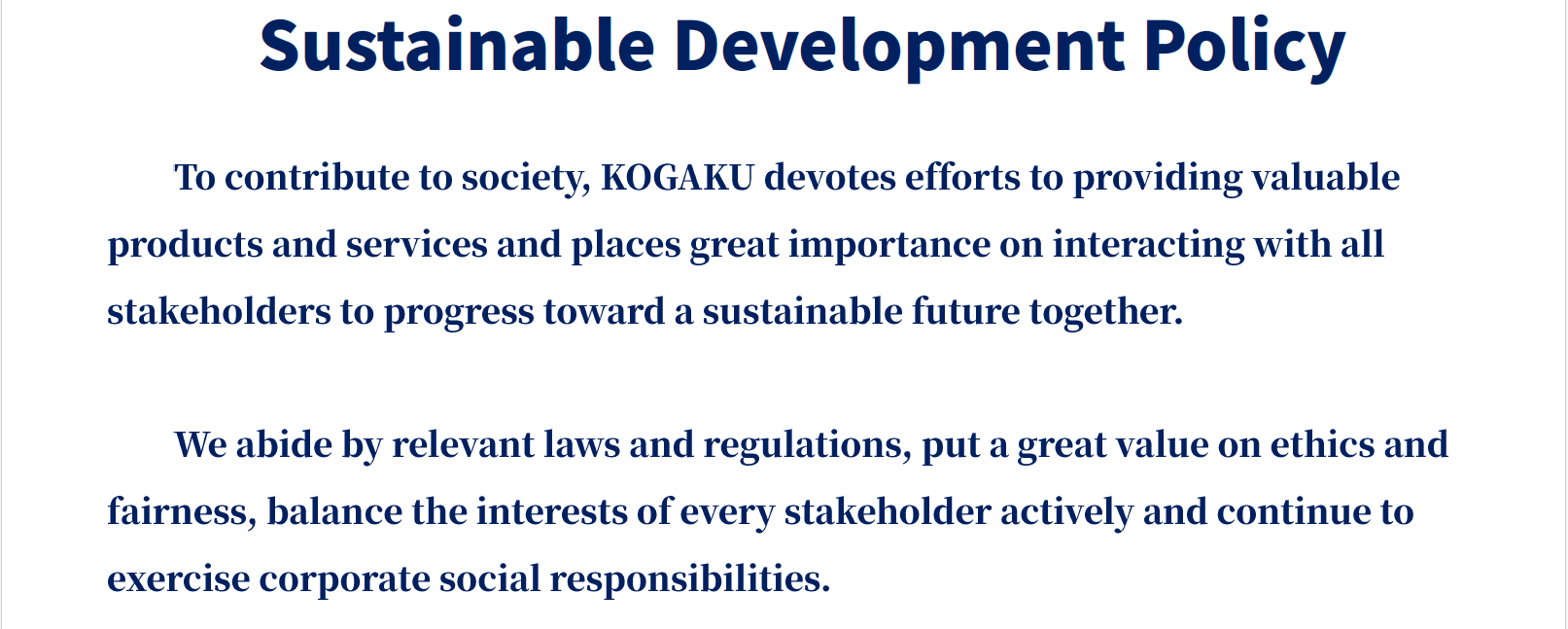 Sustainable Development Policy

To contribute to society, KOGAKU devotes efforts to providing valuable products and services and places great importance on interacting with all stakeholders to progress toward a sustainable future together.

We abide by relevant laws and regulations, put a great value on ethics and fairness, balance the interests of every stakeholder actively and continue to exercise corporate social responsibilities.